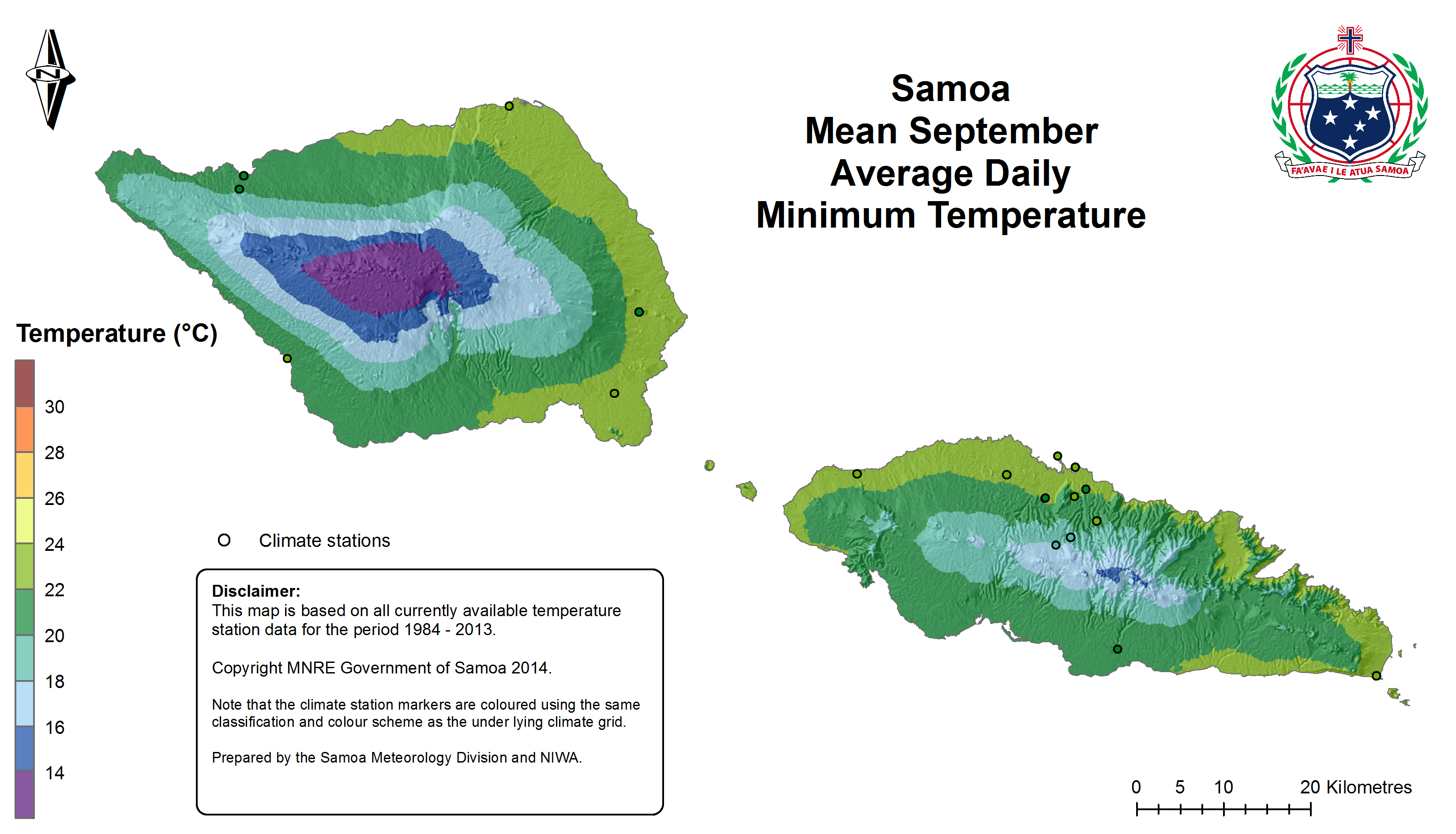 N

Samoa
Mean September
Average Daily
Minimum Temperature

FA'AVAE I LE ATUA SAMOA

Temperature (°C)

30
28
26
24
22
20
18
16
14

Climate stations

Disclaimer:
This map is based on all currently available temperature station data for the period 1984 - 2013.

Copyright MNRE Government of Samoa 2014.

Note that the climate station markers are coloured using the same classification and colour scheme as the under lying climate grid.

Prepared by the Samoa Meteorology Division and NIWA.

0 5 10 20 Kilometres